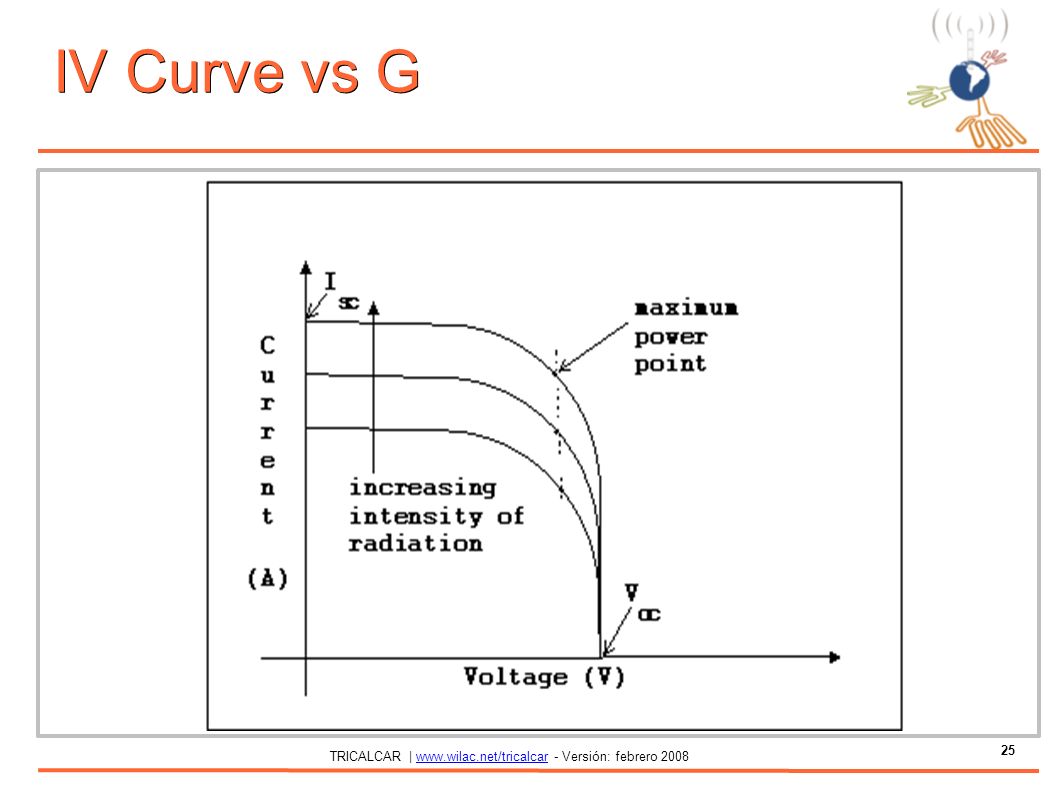 IV Curve vs G

$I_{sc}$

maximum power point

Current

(A)

increasing intensity of radiation

$V_{oc}$

Voltage (V)

TRICALCAR | www.wilac.net/tricalcar - Versión: febrero 2008

25